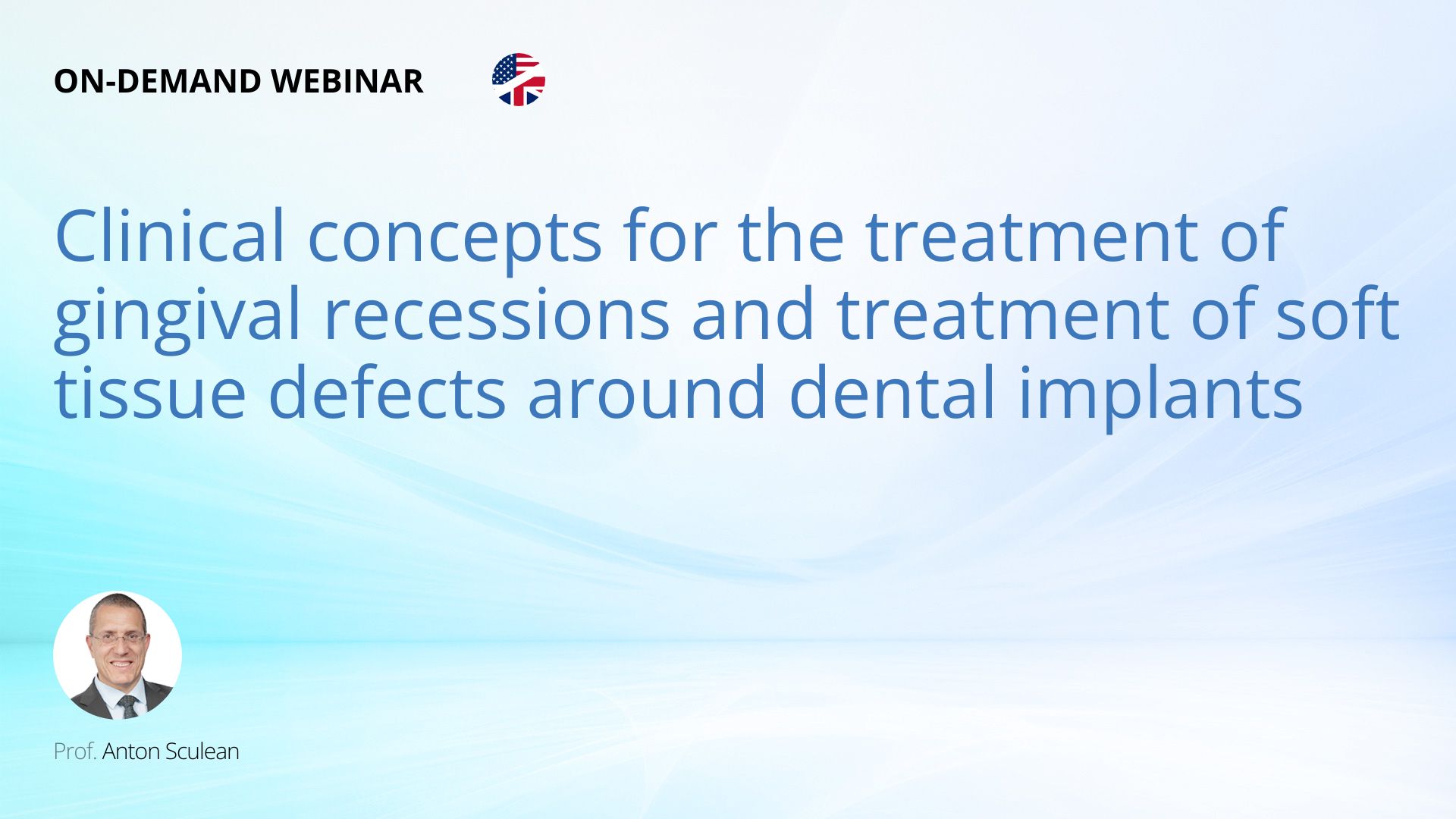 ON-DEMAND WEBINAR

Clinical concepts for the treatment of gingival recessions and treatment of soft tissue defects around dental implants

Prof. Anton Sculean